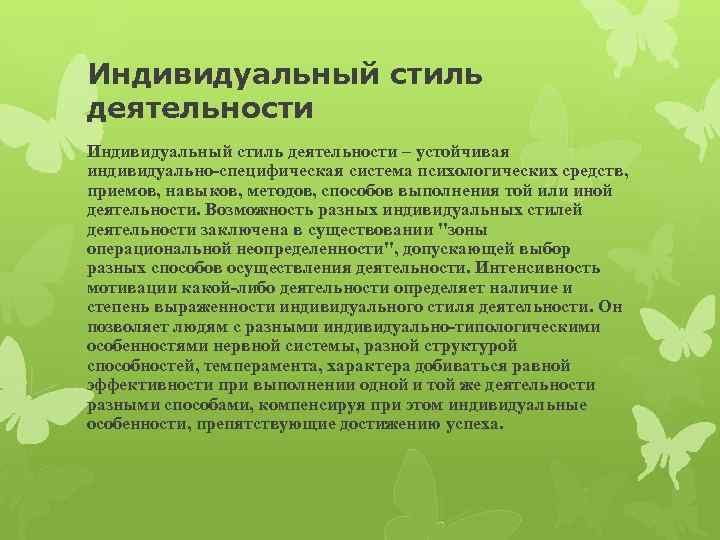 Индивидуальный стиль деятельности

Индивидуальный стиль деятельности – устойчивая индивидуально-специфическая система психологических средств, приемов, навыков, методов, способов выполнения той или иной деятельности. Возможность разных индивидуальных стилей деятельности заключена в существовании "зоны операциональной неопределенности", допускающей выбор разных способов осуществления деятельности. Интенсивность мотивации какой-либо деятельности определяет наличие и степень выраженности индивидуального стиля деятельности. Он позволяет людям с разными индивидуально-типологическими особенностями нервной системы, разной структурой способностей, темперамента, характера добиваться равной эффективности при выполнении одной и той же деятельности разными способами, компенсируя при этом индивидуальные особенности, препятствующие достижению успеха.